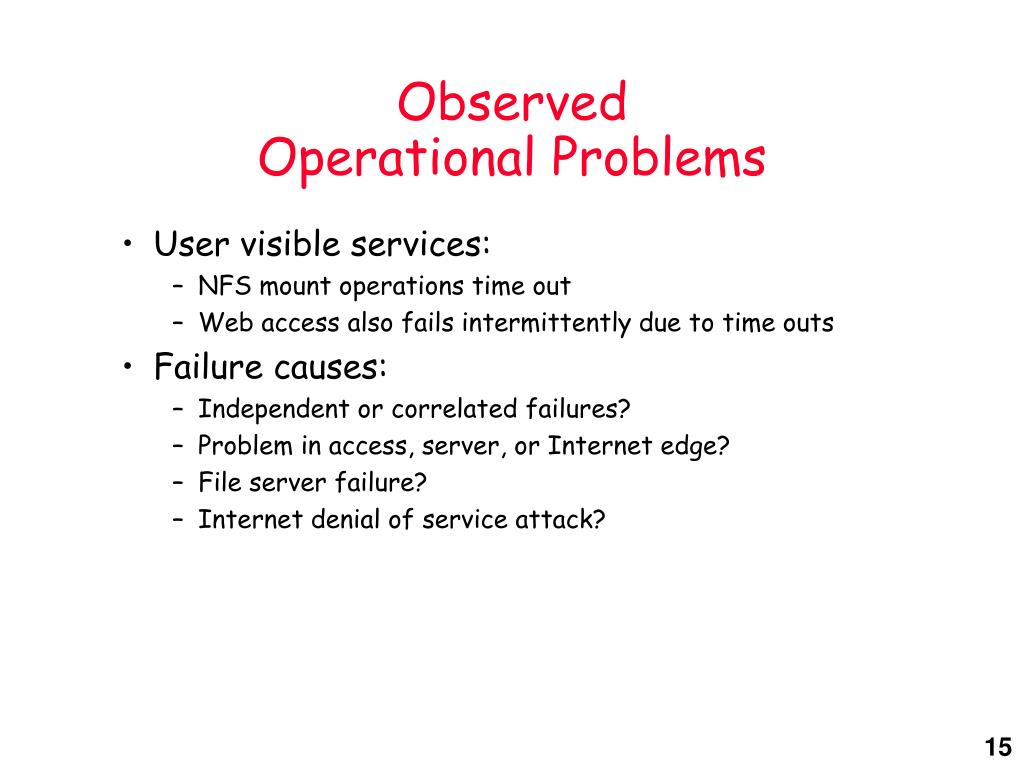 Observed
Operational Problems

• User visible services:
– NFS mount operations time out
– Web access also fails intermittently due to time outs
• Failure causes:
– Independent or correlated failures?
– Problem in access, server, or Internet edge?
– File server failure?
– Internet denial of service attack?

15